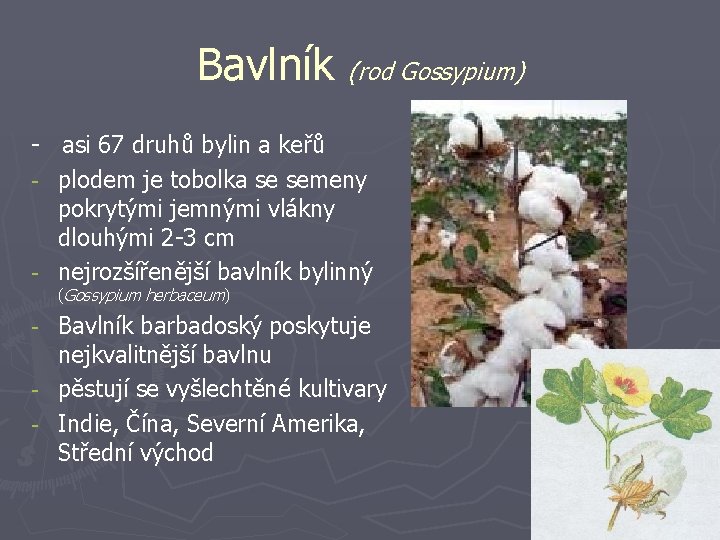 Bavlník (rod Gossypium)

- asi 67 druhů bylin a keřů
- plodem je tobolka se semeny pokrytými jemnými vlákny dlouhými 2-3 cm
- nejrozšířenější bavlník bylinný (Gossypium herbaceum)
- Bavlník barbadoský poskytuje nejkvalitnější bavlnu
- pěstují se vyšlechtěné kultivary
- Indie, Čína, Severní Amerika, Střední východ